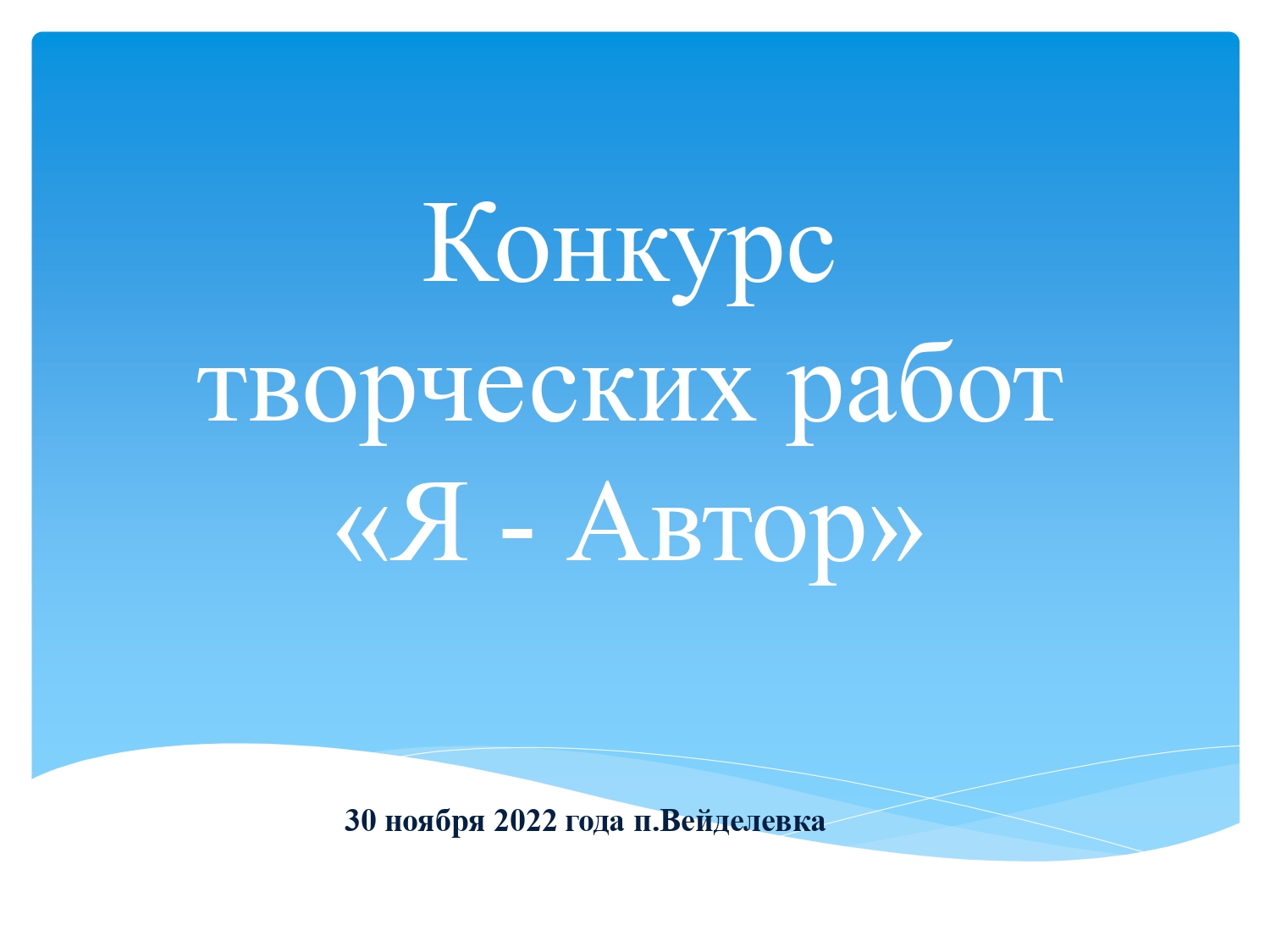 Конкурс творческих работ «Я - Автор»

30 ноября 2022 года п.Вейделевка